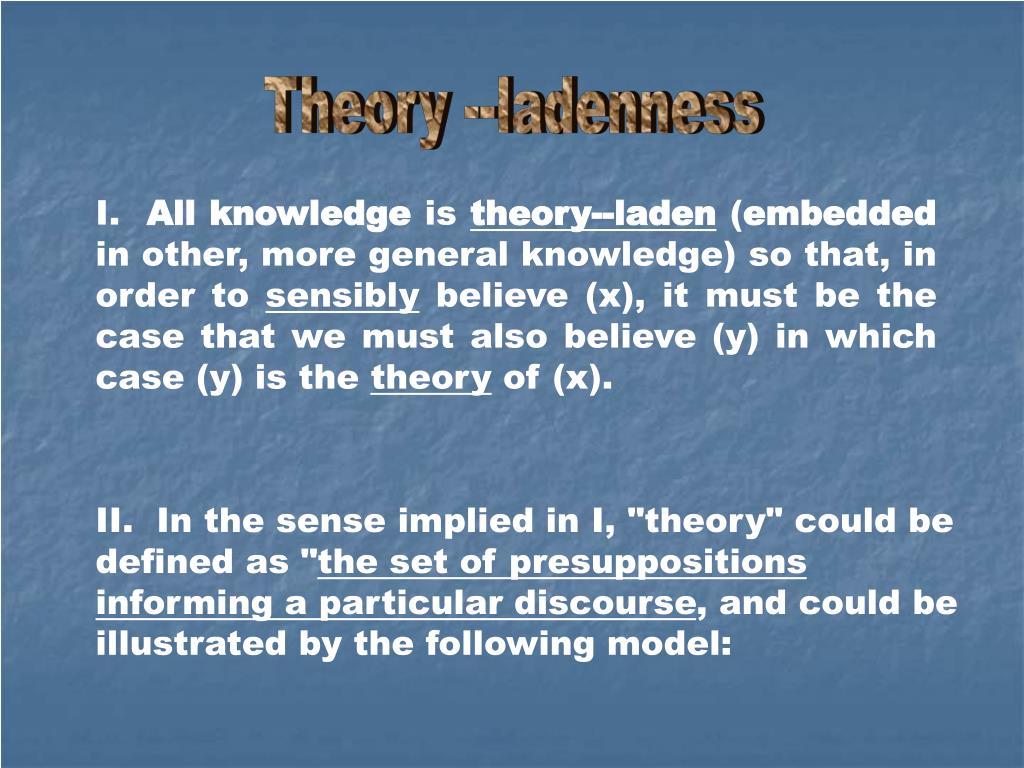 Theory --ladenness

I. All knowledge is theory--laden (embedded in other, more general knowledge) so that, in order to sensibly believe (x), it must be the case that we must also believe (y) in which case (y) is the theory of (x).

II. In the sense implied in I, "theory" could be defined as "the set of presuppositions informing a particular discourse, and could be illustrated by the following model: